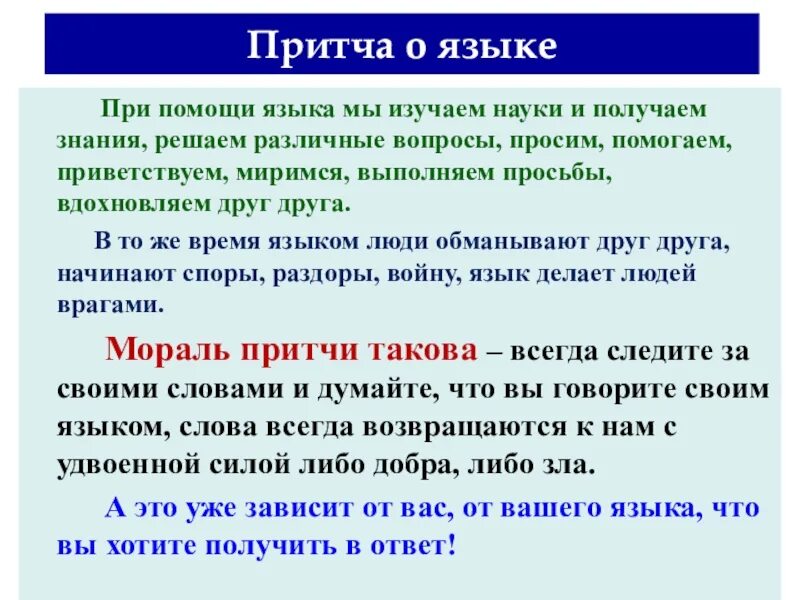 Притча о языке

При помощи языка мы изучаем науки и получаем знания, решаем различные вопросы, просим, помогаем, приветствуем, миримся, выполняем просьбы, вдохновляем друг друга.

В то же время языком люди обманывают друг друга, начинают споры, раздоры, войну, язык делает людей врагами.

Мораль притчи такова – всегда следите за своими словами и думайте, что вы говорите своим языком, слова всегда возвращаются к нам с удвоенной силой либо добра, либо зла.

А это уже зависит от вас, от вашего языка, что вы хотите получить в ответ!